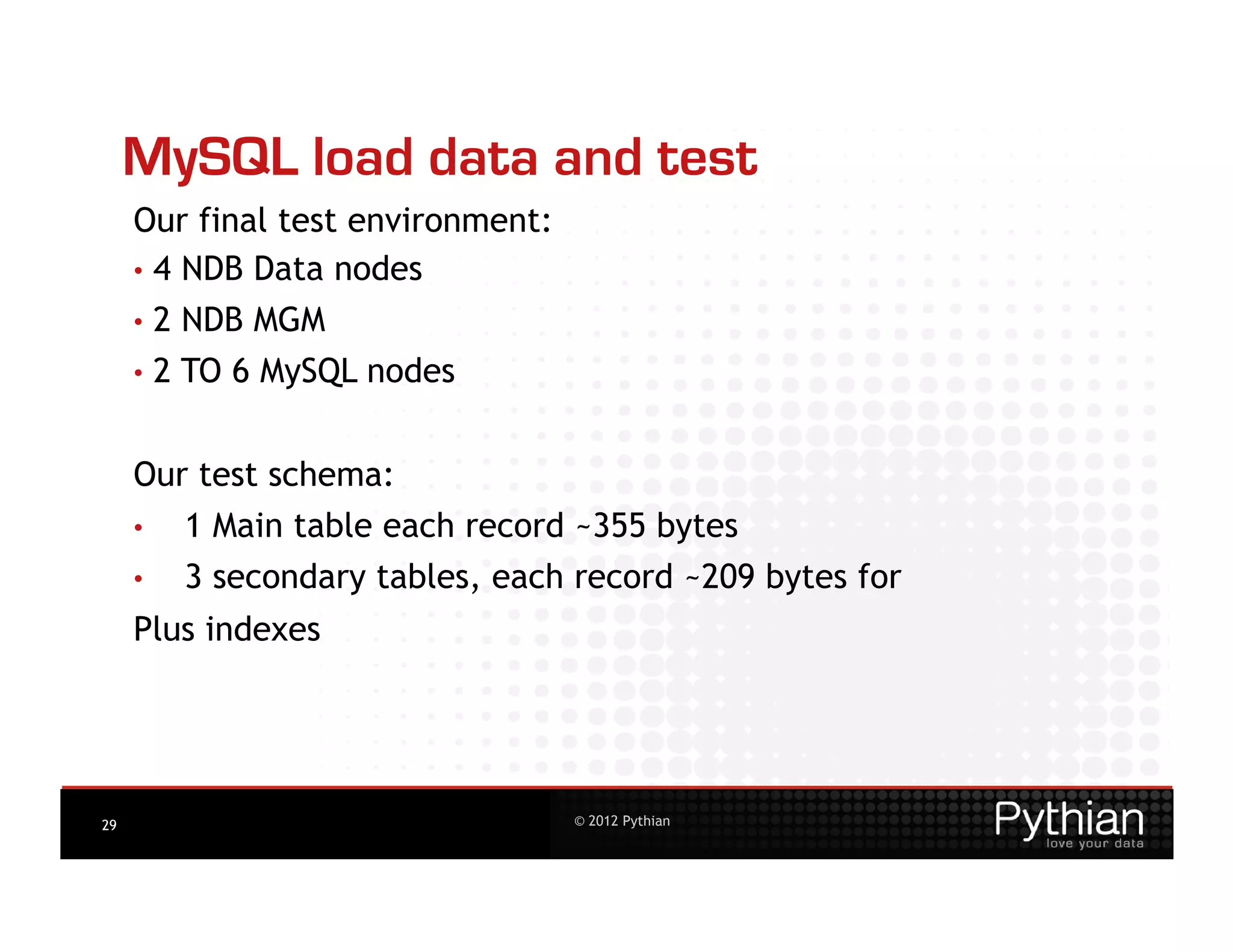 MySQL load data and test

Our final test environment:

• 4 NDB Data nodes
• 2 NDB MGM
• 2 TO 6 MySQL nodes

Our test schema:

• 1 Main table each record ~355 bytes
• 3 secondary tables, each record ~209 bytes for

Plus indexes

29

© 2012 Pythian

Pythian
love your data